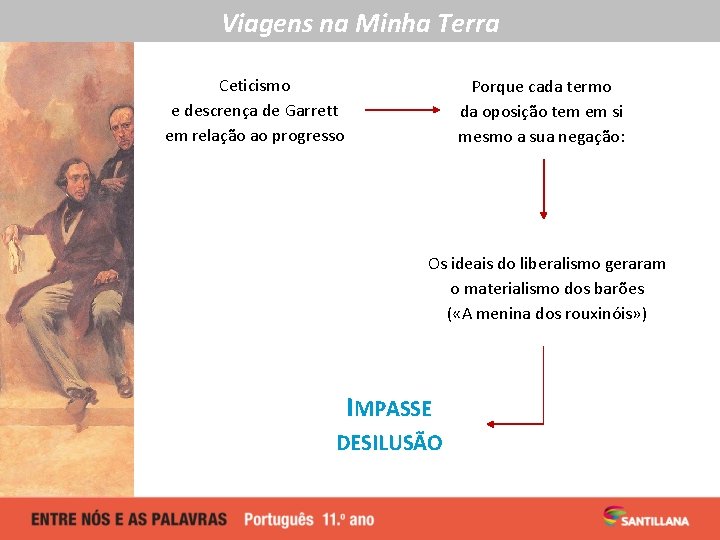 Viagens na Minha Terra

Ceticismo e descrença de Garrett em relação ao progresso

Porque cada termo da oposição tem em si mesmo a sua negação:

Os ideais do liberalismo geraram o materialismo dos barões («A menina dos rouxinóis»)

IMPASSE
DESILUSÃO

ENTRE NÓS E AS PALAVRAS Português 11.º ano

SANTILLANA